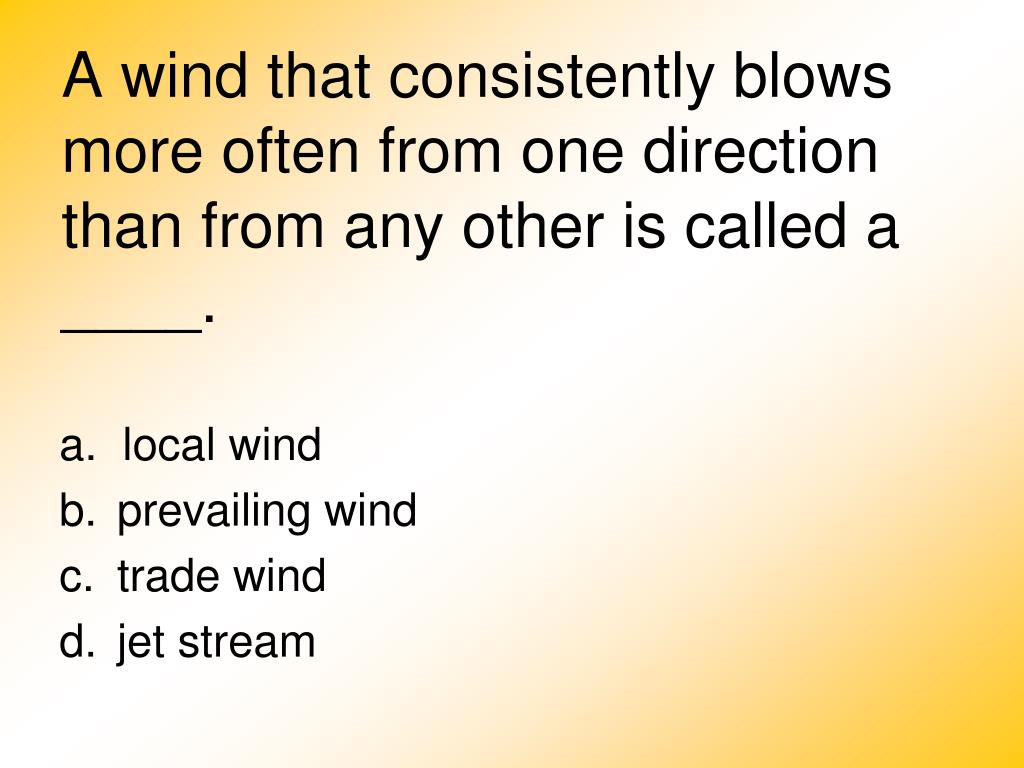 A wind that consistently blows more often from one direction than from any other is called a ____.

a. local wind
b. prevailing wind
c. trade wind
d. jet stream